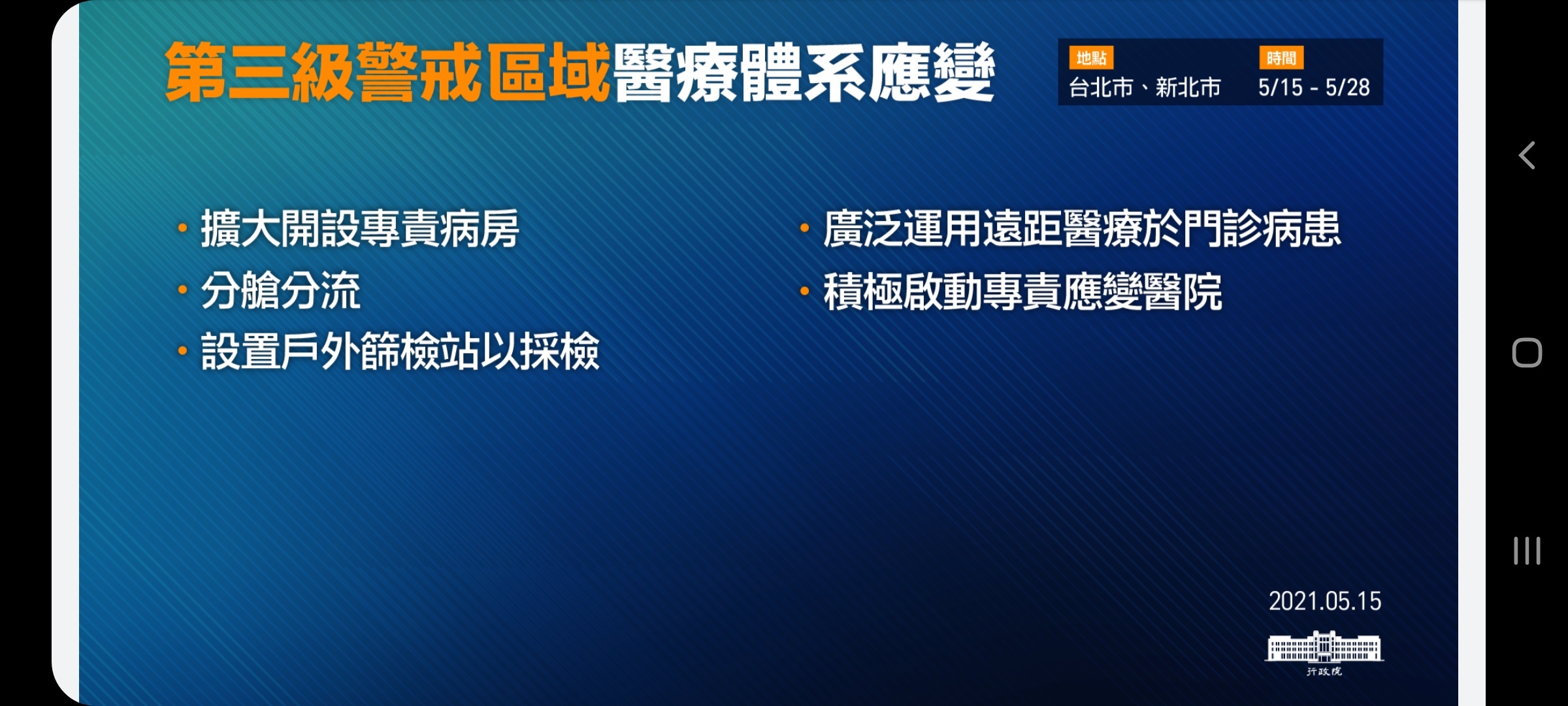 第三級警戒區域醫療體系應變

地點
台北市、新北市

時間
5/15 - 5/28

• 擴大開設專責病房
• 分艙分流
• 設置戶外篩檢站以採檢

• 廣泛運用遠距醫療於門診病患
• 積極啟動專責應變醫院

2021.05.15

行政院